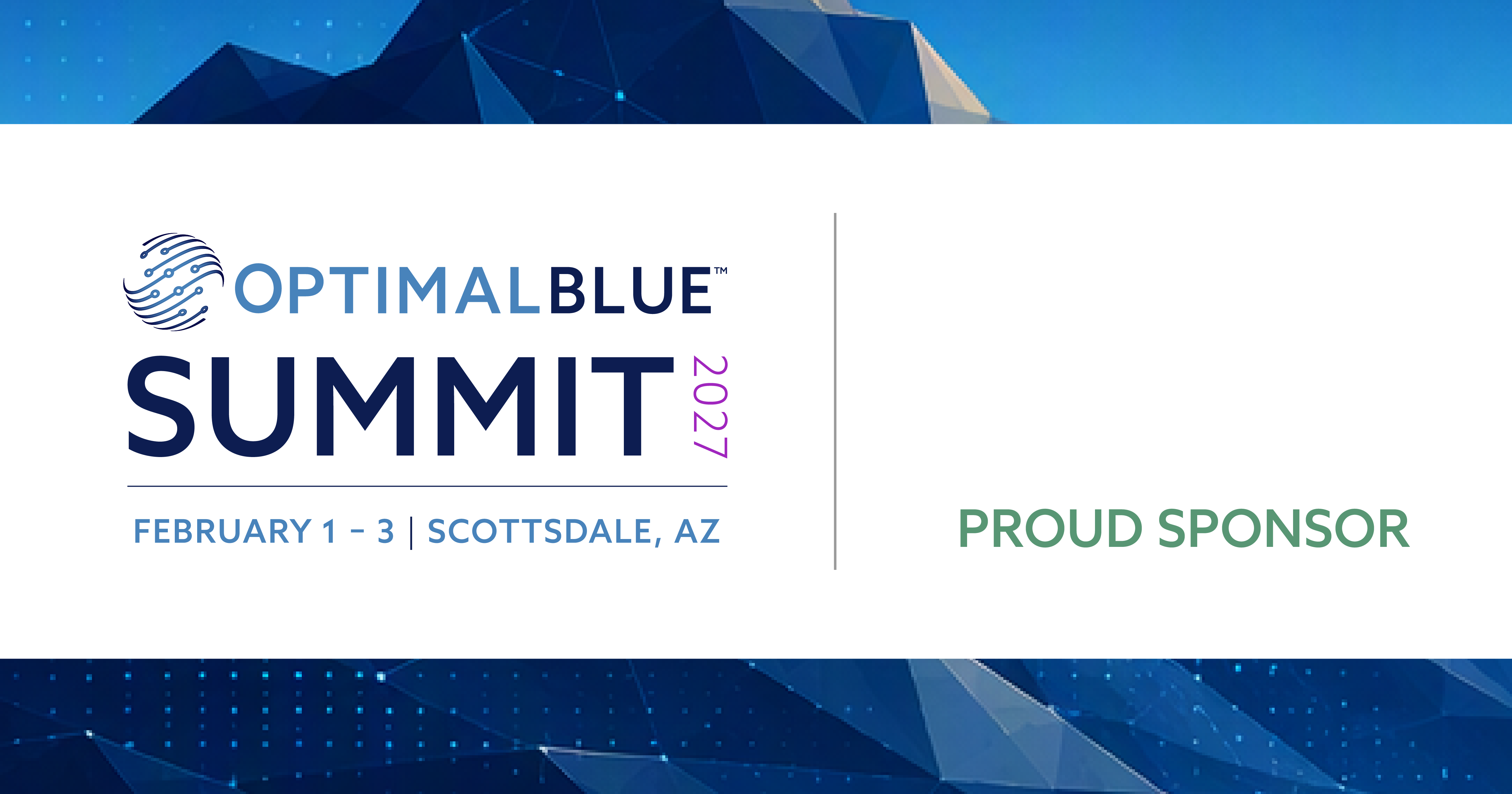 OPTIMALBLUE™
SUMMIT 2027

FEBRUARY 1 – 3 | SCOTTSDALE, AZ

PROUD SPONSOR